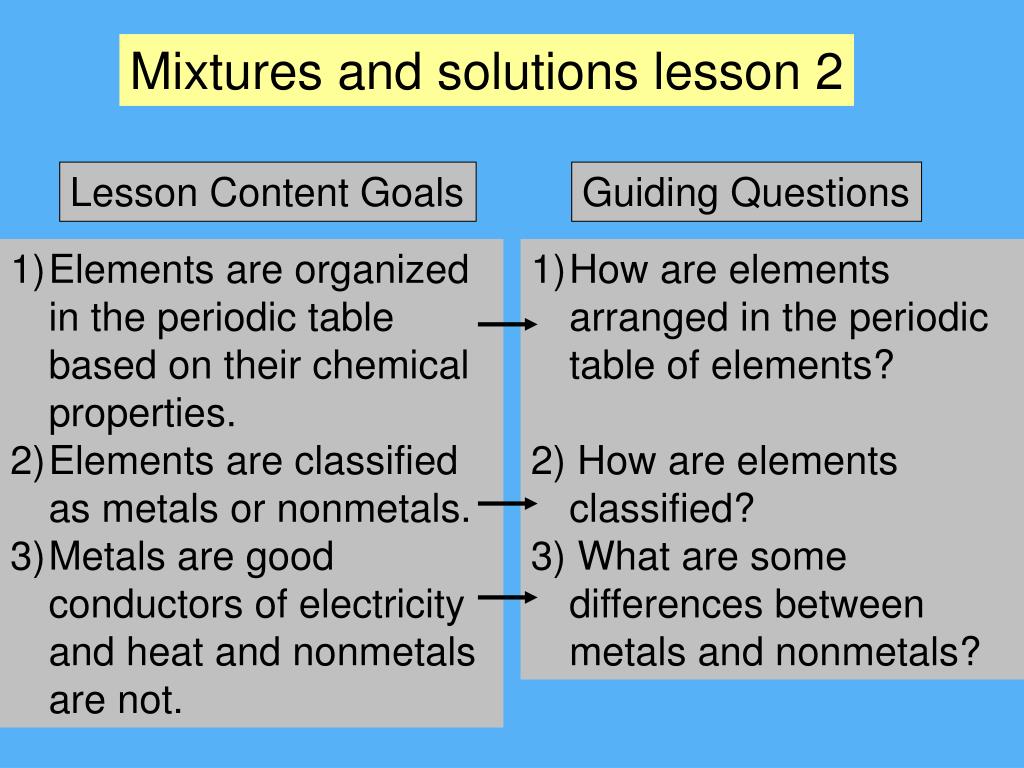 Mixtures and solutions lesson 2

Lesson Content Goals

1) Elements are organized in the periodic table based on their chemical properties.
2) Elements are classified as metals or nonmetals.
3) Metals are good conductors of electricity and heat and nonmetals are not.

Guiding Questions

1) How are elements arranged in the periodic table of elements?

2) How are elements classified?
3) What are some differences between metals and nonmetals?